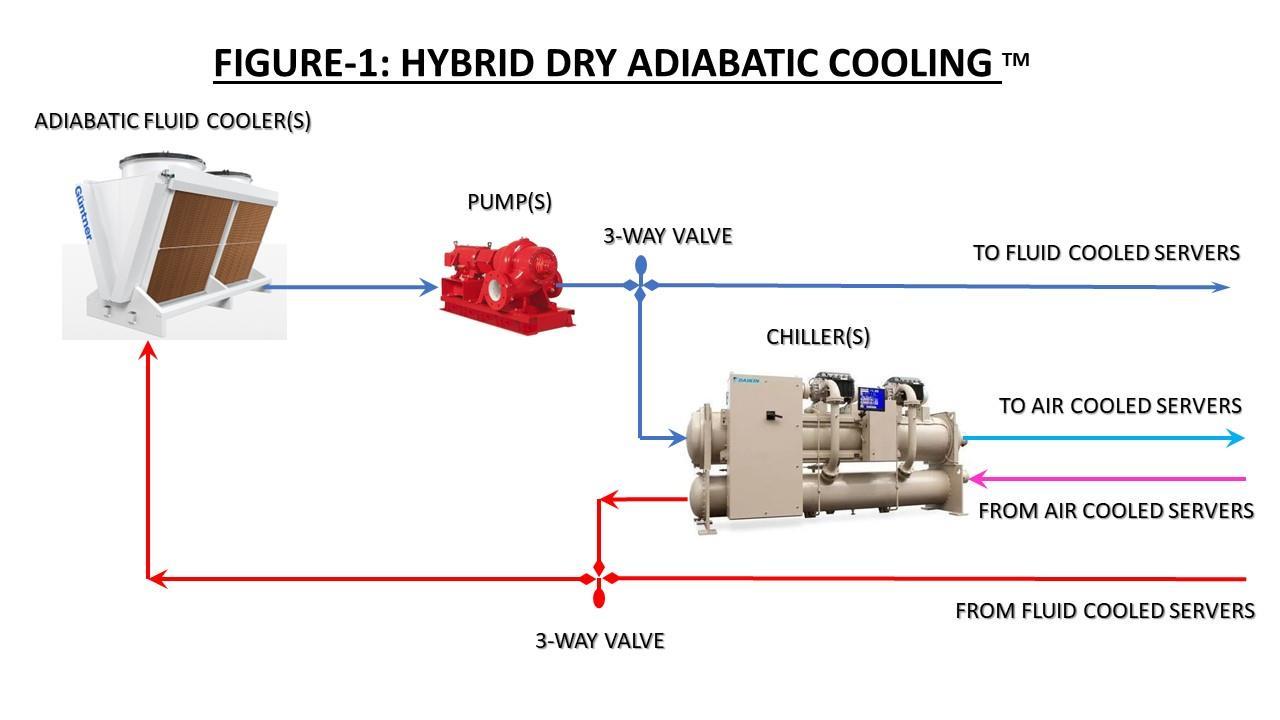 FIGURE-1: HYBRID DRY ADIABATIC COOLING ™

ADIABATIC FLUID COOLER(S)

Güntner

PUMP(S)

3-WAY VALVE

TO FLUID COOLED SERVERS

CHILLER(S)

DAIKIN

TO AIR COOLED SERVERS

FROM AIR COOLED SERVERS

FROM FLUID COOLED SERVERS

3-WAY VALVE